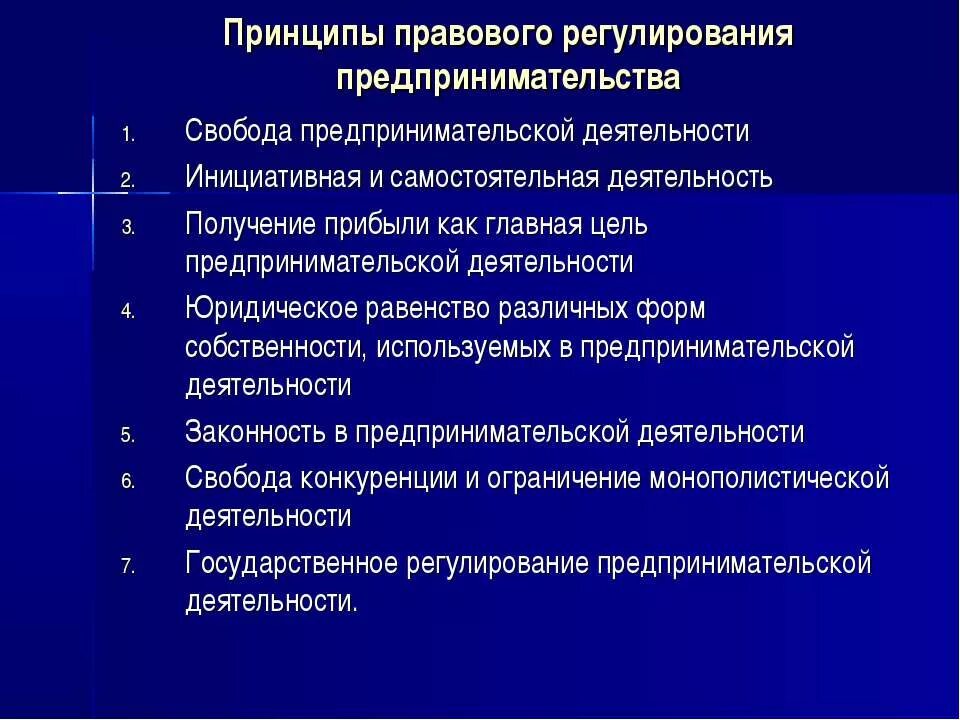 Принципы правового регулирования предпринимательства

1. Свобода предпринимательской деятельности
2. Инициативная и самостоятельная деятельность
3. Получение прибыли как главная цель предпринимательской деятельности
4. Юридическое равенство различных форм собственности, используемых в предпринимательской деятельности
5. Законность в предпринимательской деятельности
6. Свобода конкуренции и ограничение монополистической деятельности
7. Государственное регулирование предпринимательской деятельности.